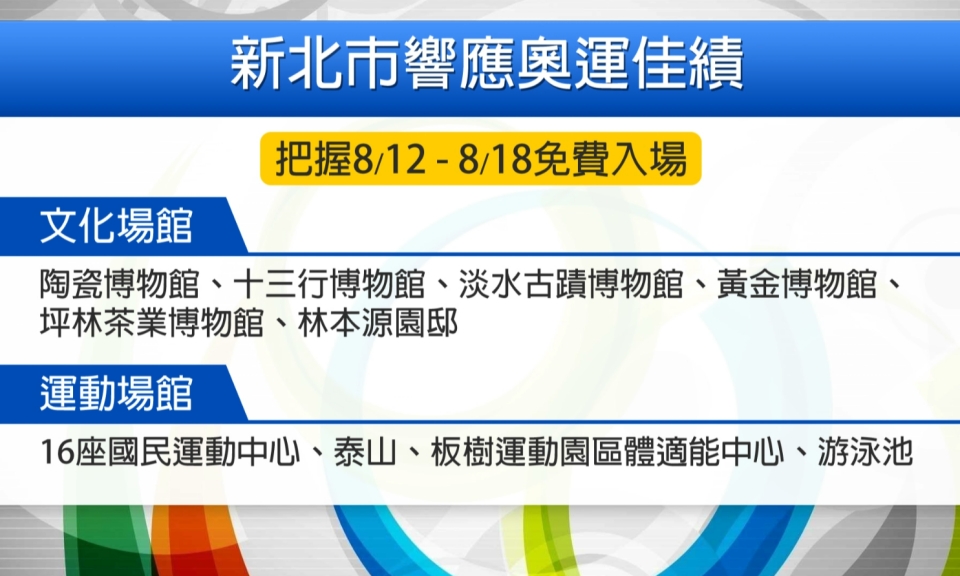 新北市響應奧運佳績

把握8/12 - 8/18免費入場

文化場館

陶瓷博物館、十三行博物館、淡水古蹟博物館、黃金博物館、坪林茶業博物館、林本源園邸

運動場館

16座國民運動中心、泰山、板樹運動園區體適能中心、游泳池